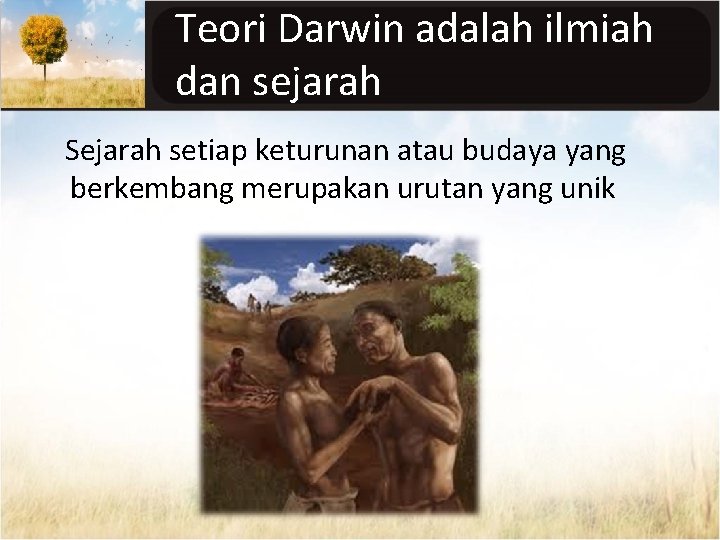 Teori Darwin adalah ilmiah dan sejarah

Sejarah setiap keturunan atau budaya yang berkembang merupakan urutan yang unik